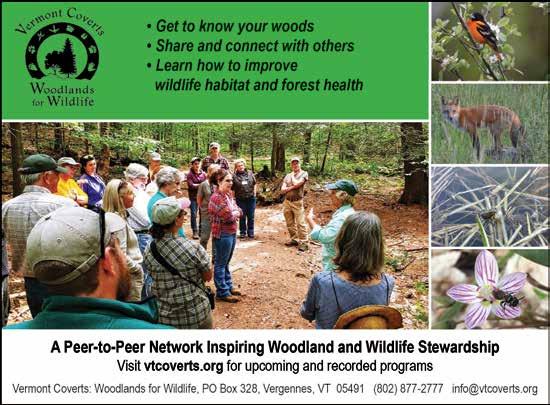 Vermont Coverts
Woodlands for Wildlife

• Get to know your woods
• Share and connect with others
• Learn how to improve wildlife habitat and forest health

A Peer-to-Peer Network Inspiring Woodland and Wildlife Stewardship
Visit vtcoverts.org for upcoming and recorded programs

Vermont Coverts: Woodlands for Wildlife, PO Box 328, Vergennes, VT 05491 (802) 877-2777 info@vtcoverts.org